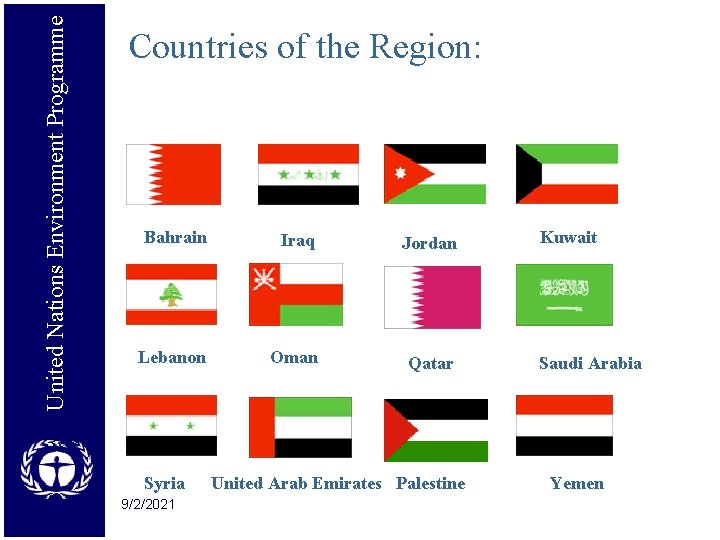 United Nations Environment Programme

Countries of the Region:

Bahrain
Iraq
Jordan
Kuwait
Lebanon
Oman
Qatar
Saudi Arabia
Syria
United Arab Emirates
Palestine
Yemen

9/2/2021